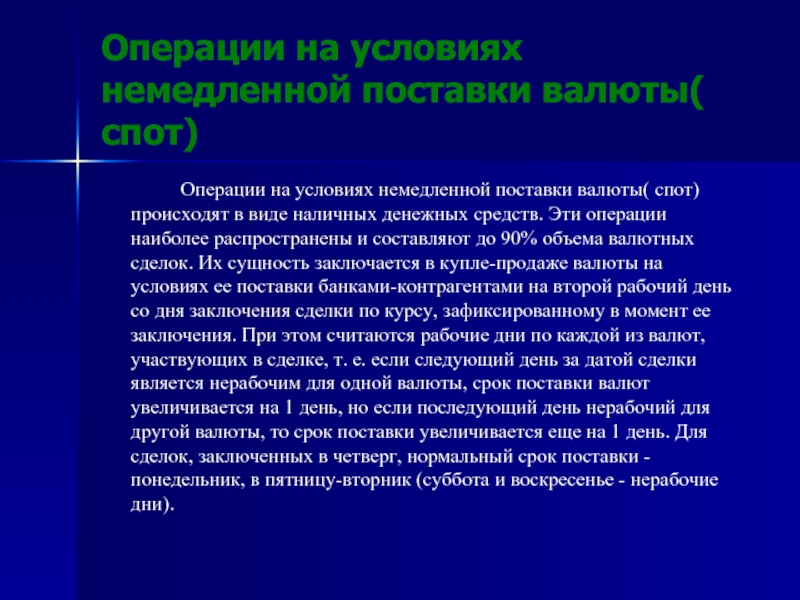 Операции на условиях немедленной поставки валюты( спот)

Операции на условиях немедленной поставки валюты( спот) происходят в виде наличных денежных средств. Эти операции наиболее распространены и составляют до 90% объема валютных сделок. Их сущность заключается в купле-продаже валюты на условиях ее поставки банками-контрагентами на второй рабочий день со дня заключения сделки по курсу, зафиксированному в момент ее заключения. При этом считаются рабочие дни по каждой из валют, участвующих в сделке, т. е. если следующий день за датой сделки является нерабочим для одной валюты, срок поставки валют увеличивается на 1 день, но если последующий день нерабочий для другой валюты, то срок поставки увеличивается еще на 1 день. Для сделок, заключенных в четверг, нормальный срок поставки - понедельник, в пятницу-вторник (суббота и воскресенье - нерабочие дни).